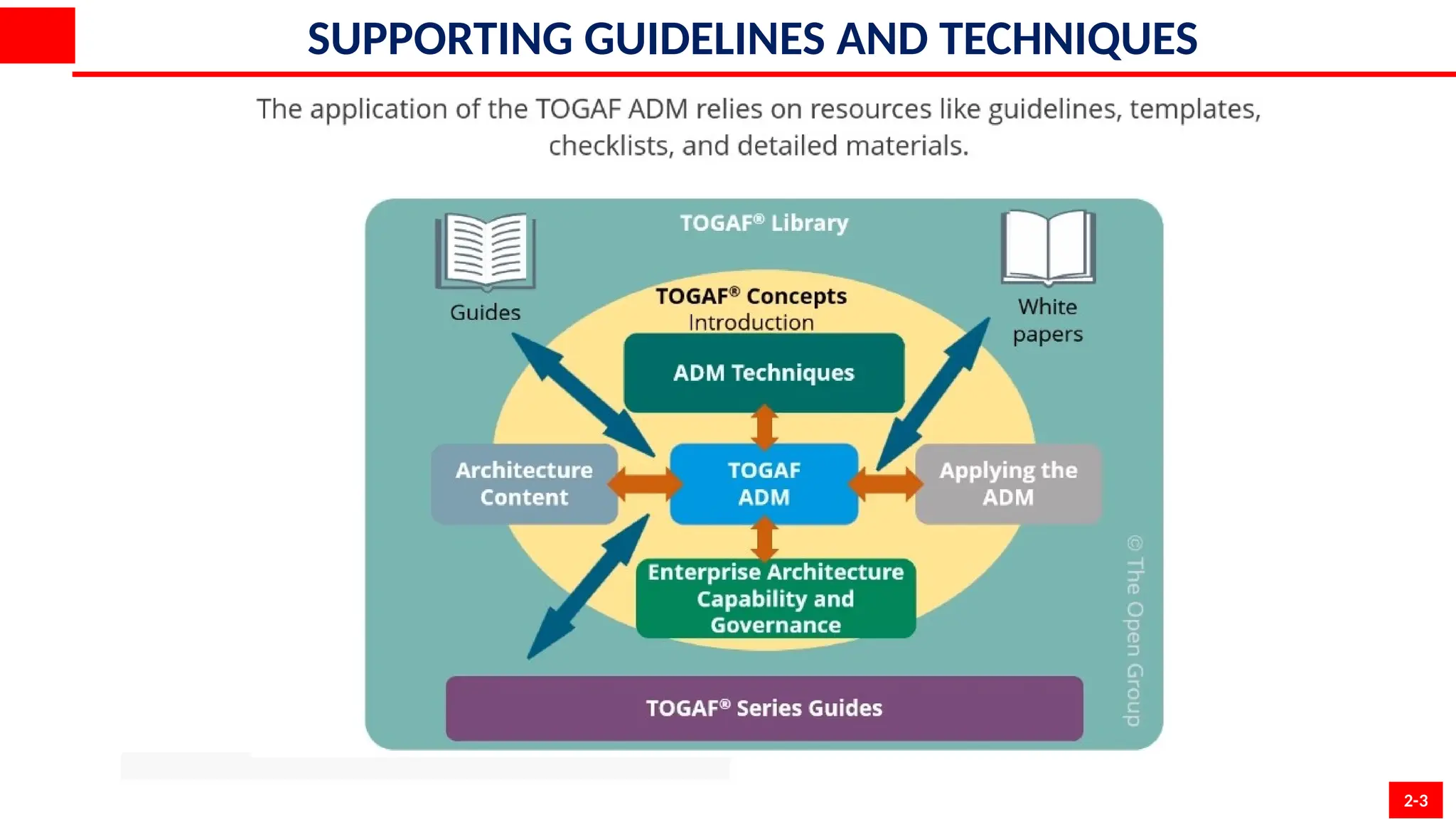 SUPPORTING GUIDELINES AND TECHNIQUES

The application of the TOGAF ADM relies on resources like guidelines, templates, checklists, and detailed materials.

TOGAF® Library

Guides

White papers

TOGAF® Concepts
Introduction

ADM Techniques

Architecture Content

TOGAF ADM

Applying the ADM

Enterprise Architecture Capability and Governance

TOGAF® Series Guides

© The Open Group

2-3